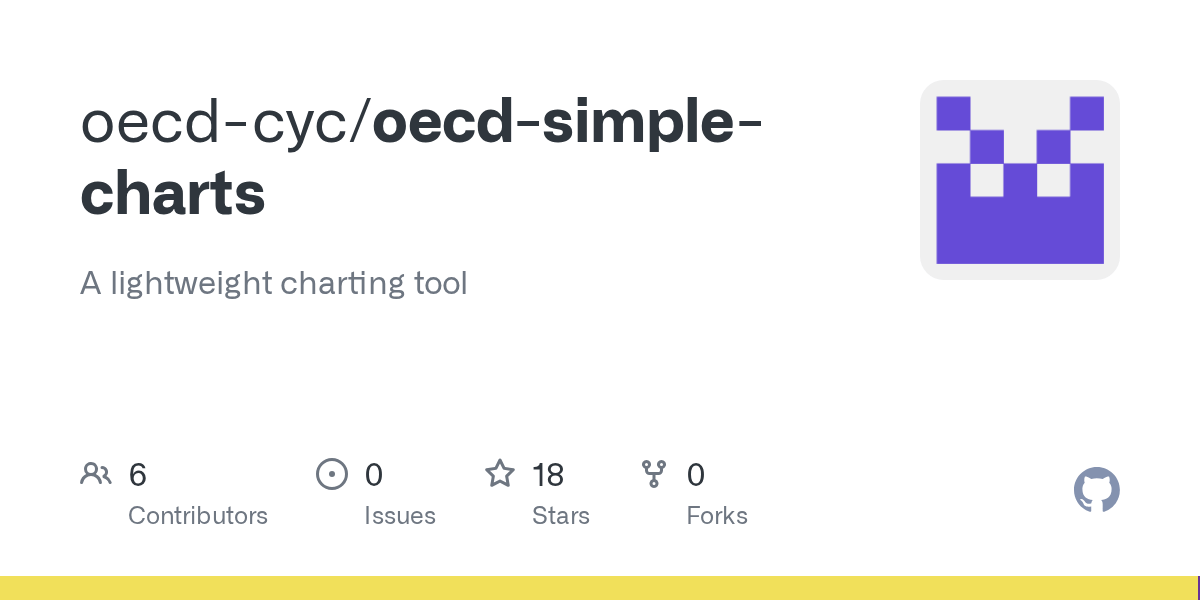 oecd-cyc/oecd-simple-charts

A lightweight charting tool

6 Contributors

0 Issues

18 Stars

0 Forks